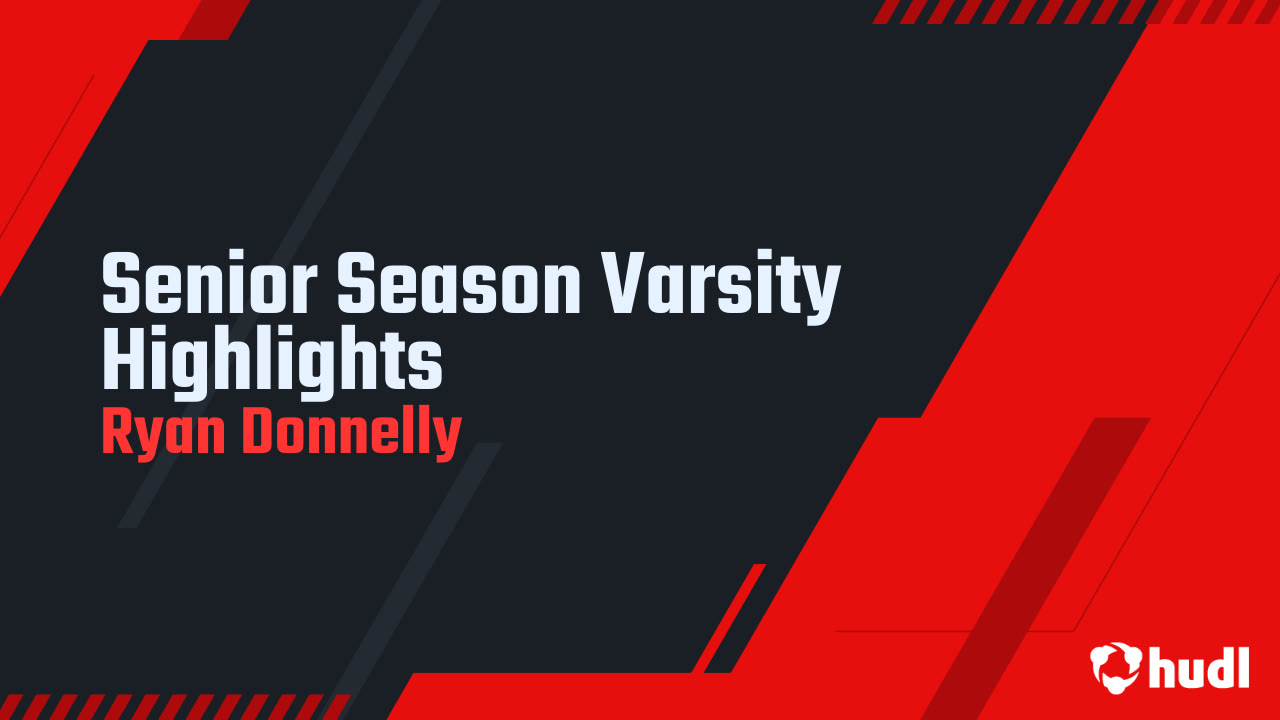 Senior Season Varsity Highlights
Ryan Donnelly

hudl